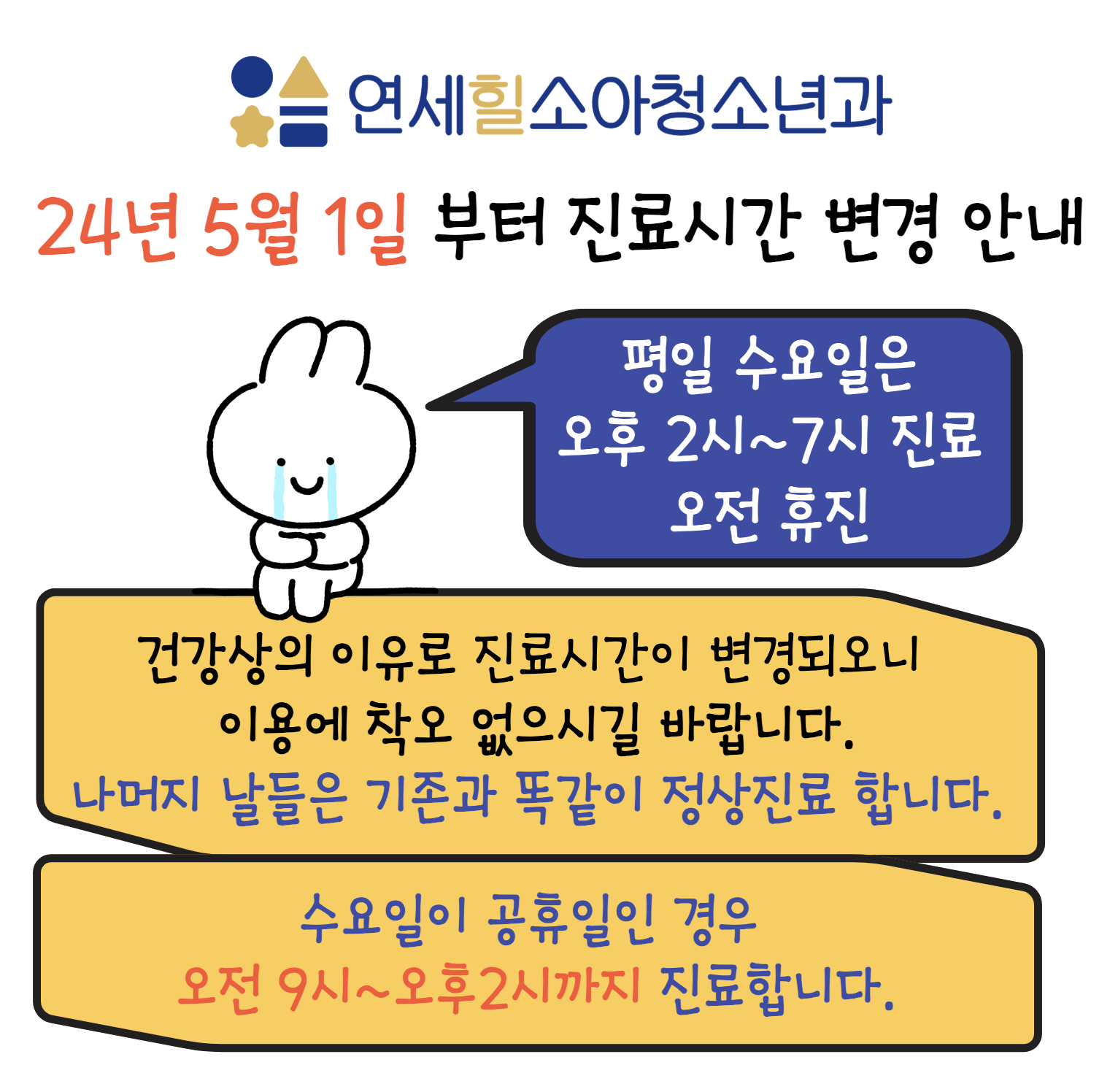 연세힐소아청소년과

24년 5월 1일 부터 진료시간 변경 안내

평일 수요일은
오후 2시~7시 진료
오전 휴진

건강상의 이유로 진료시간이 변경되오니
이용에 착오 없으시길 바랍니다.
나머지 날들은 기존과 똑같이 정상진료 합니다.

수요일이 공휴일인 경우
오전 9시~오후2시까지 진료합니다.